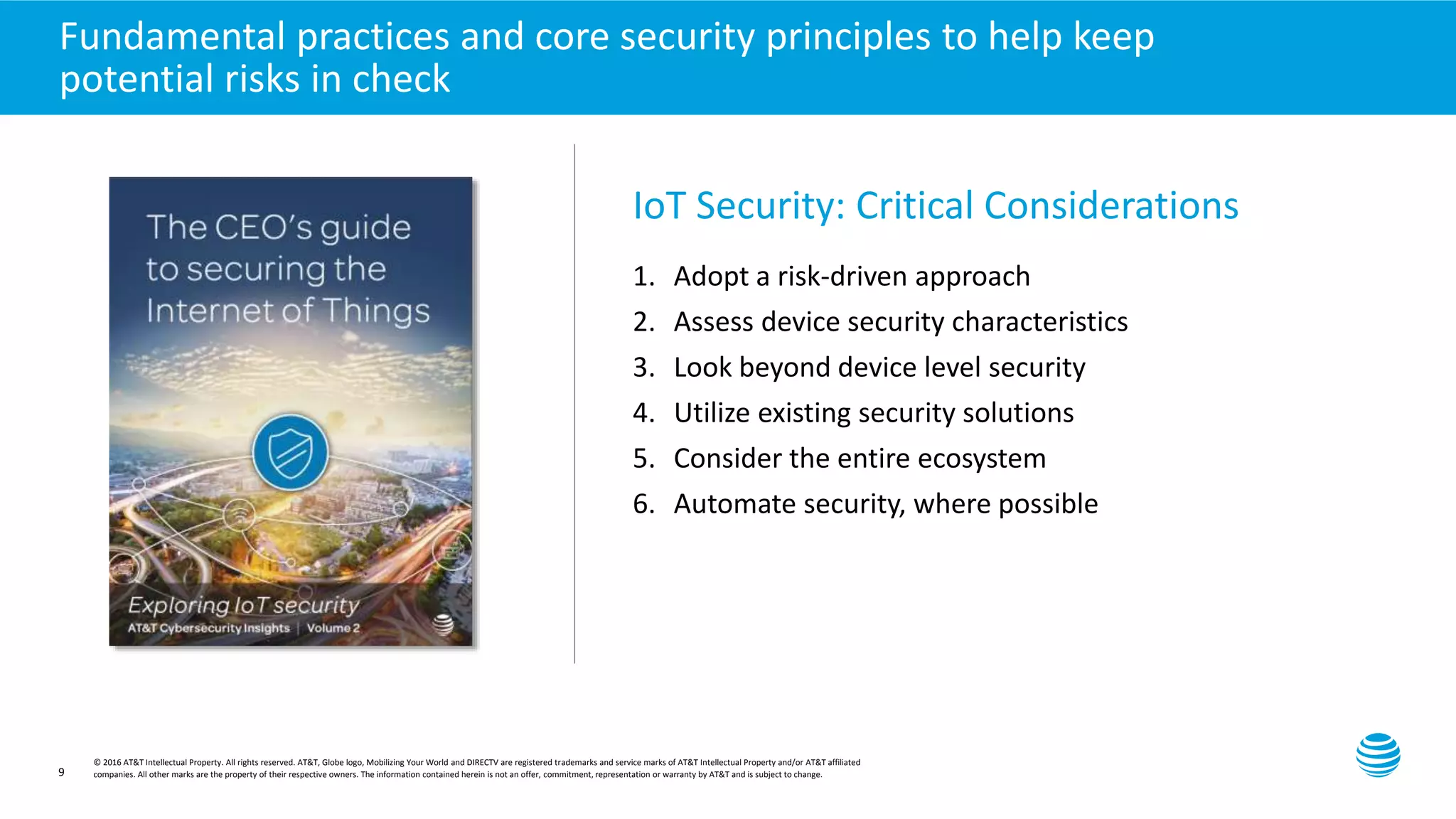 Fundamental practices and core security principles to help keep potential risks in check

The CEO's guide to securing the Internet of Things

Exploring IoT security
AT&T Cybersecurity Insights | Volume 2

IoT Security: Critical Considerations

1. Adopt a risk-driven approach
2. Assess device security characteristics
3. Look beyond device level security
4. Utilize existing security solutions
5. Consider the entire ecosystem
6. Automate security, where possible

9

© 2016 AT&T Intellectual Property. All rights reserved. AT&T, Globe logo, Mobilizing Your World and DIRECTV are registered trademarks and service marks of AT&T Intellectual Property and/or AT&T affiliated companies. All other marks are the property of their respective owners. The information contained herein is not an offer, commitment, representation or warranty by AT&T and is subject to change.